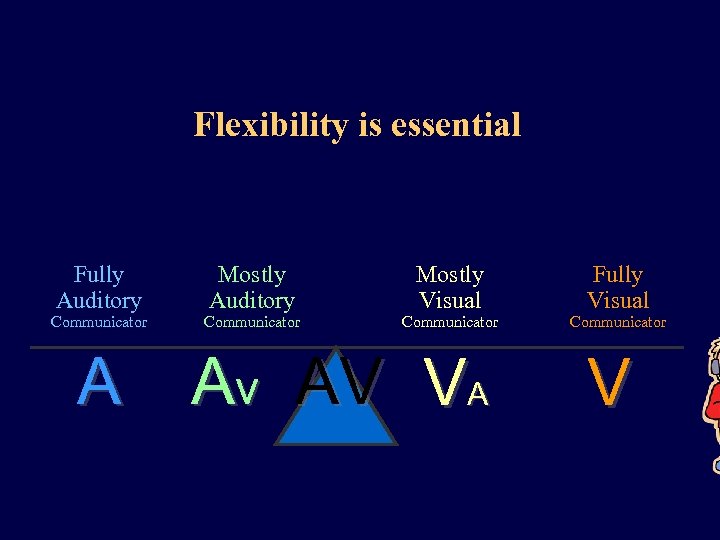 Flexibility is essential

Fully Auditory Communicator

Mostly Auditory Communicator

Mostly Visual Communicator

Fully Visual Communicator

A Av AV VA V